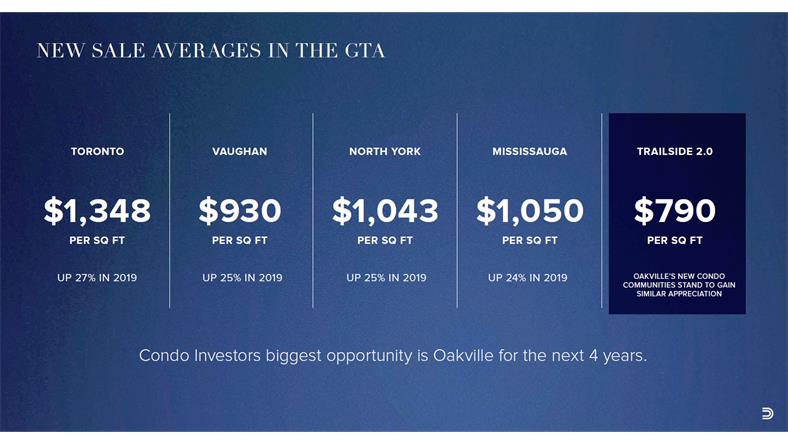 NEW SALE AVERAGES IN THE GTA

TORONTO

$1,348

PER SQ FT

UP 27% IN 2019

VAUGHAN

$930

PER SQ FT

UP 25% IN 2019

NORTH YORK

$1,043

PER SQ FT

UP 25% IN 2019

MISSISSAUGA

$1,050

PER SQ FT

UP 24% IN 2019

TRAILSIDE 2.0

$790

PER SQ FT

OAKVILLE'S NEW CONDO COMMUNITIES STAND TO GAIN SIMILAR APPRECIATION

Condo Investors biggest opportunity is Oakville for the next 4 years.